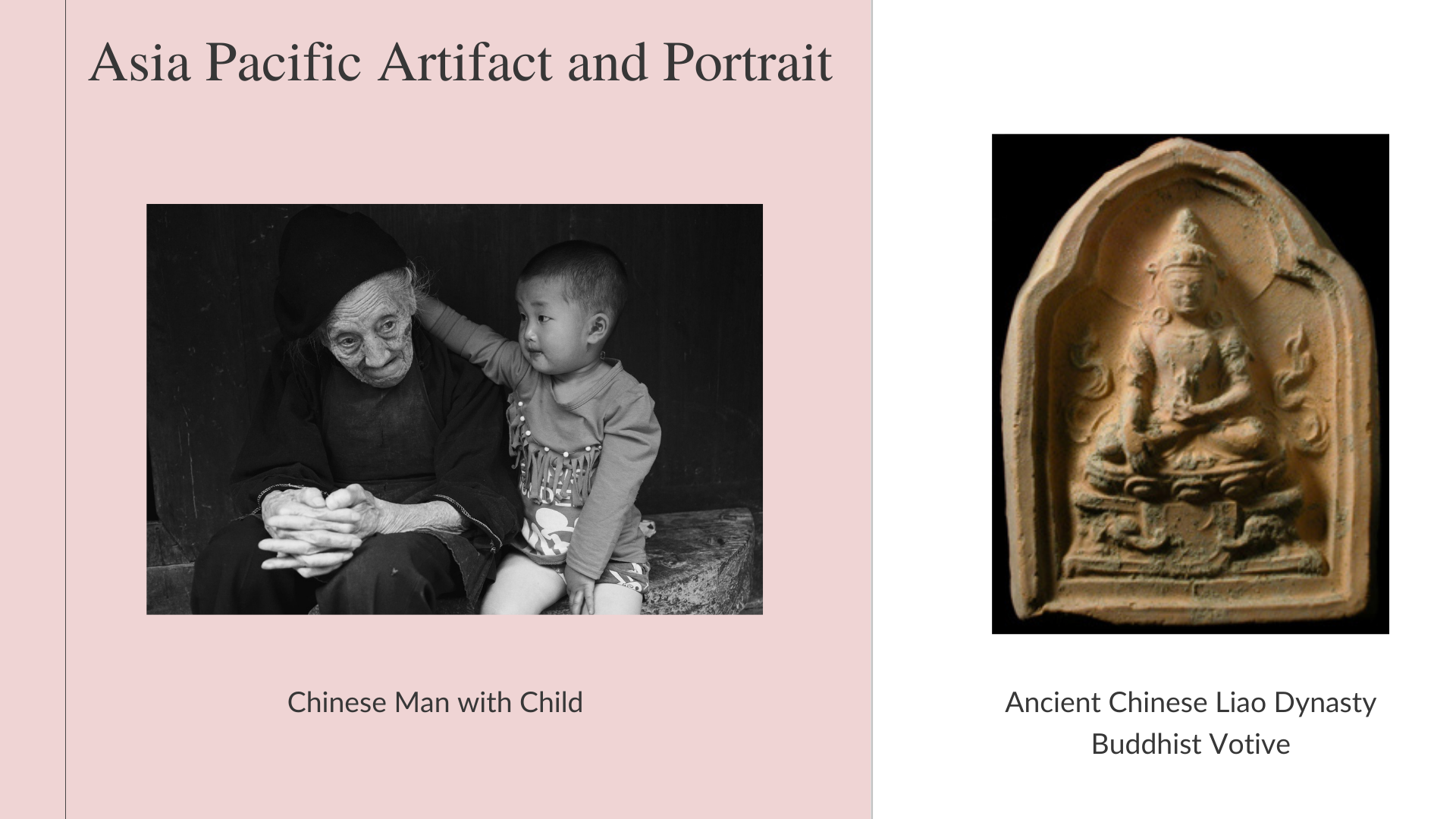 Asia Pacific Artifact and Portrait

Chinese Man with Child

Ancient Chinese Liao Dynasty Buddhist Votive